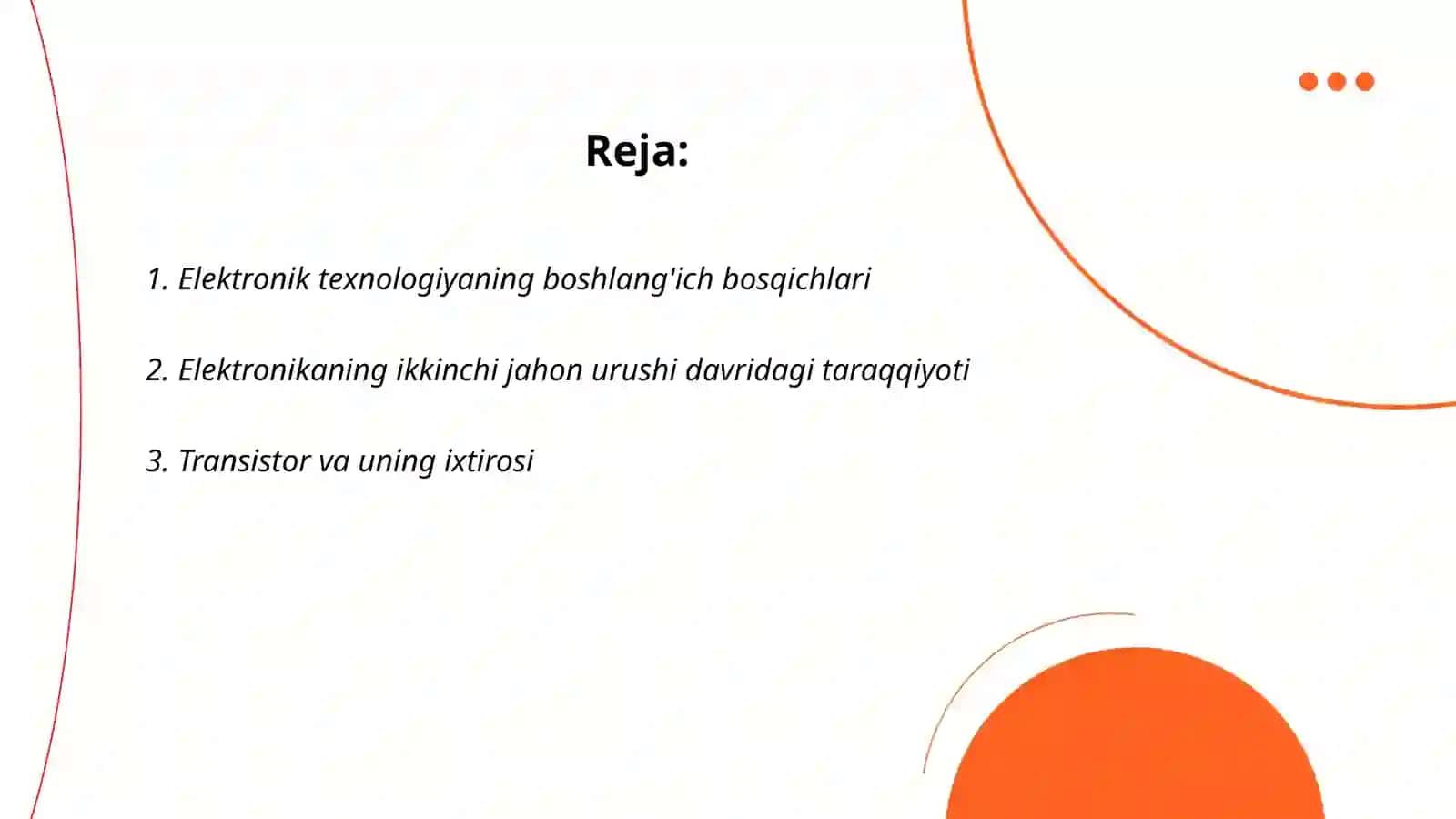 Reja:

1. Elektronik texnologiyaning boshlang'ich bosqichlari

2. Elektronikaning ikkinchi jahon urushi davridagi taraqqiyoti

3. Transistor va uning ixtirosi